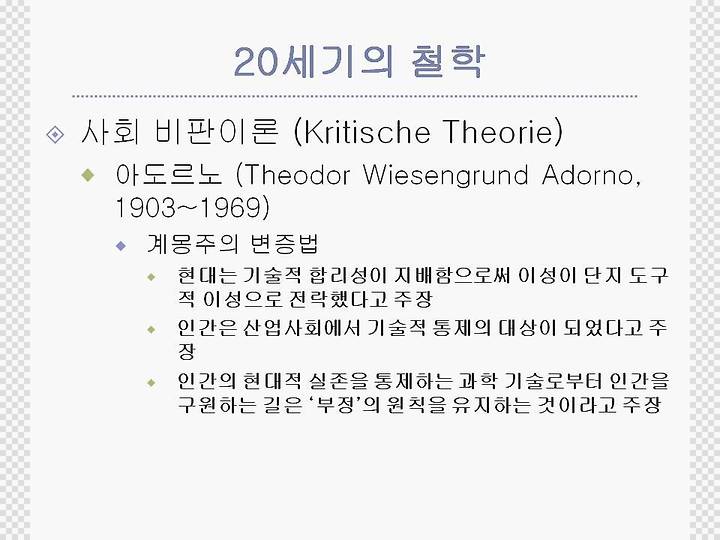 20세기의 철학

사회 비판이론 (Kritische Theorie)

아도르노 (Theodor Wiesengrund Adorno, 1903~1969)

계몽주의 변증법

현대는 기술적 합리성이 지배함으로써 이성이 단지 도구적 이성으로 전락했다고 주장

인간은 산업사회에서 기술적 통제의 대상이 되었다고 주장

인간의 현대적 실존을 통제하는 과학 기술로부터 인간을 구원하는 길은 ‘부정’의 원칙을 유지하는 것이라고 주장